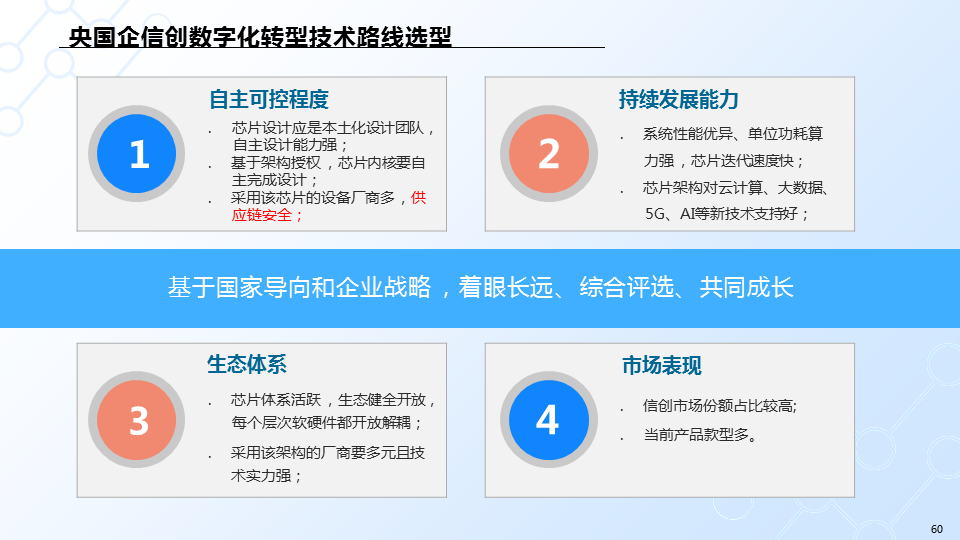 央国企信创数字化转型技术路线选型

1

自主可控程度

. 芯片设计应是本土化设计团队，自主设计能力强；
. 基于架构授权，芯片内核要自主完成设计；
. 采用该芯片的设备厂商多，供应链安全；

2

持续发展能力

. 系统性能优异、单位功耗算力强，芯片迭代速度快；
. 芯片架构对云计算、大数据、5G、AI等新技术支持好；

基于国家导向和企业战略，着眼长远、综合评选、共同成长

3

生态体系

. 芯片体系活跃，生态健全开放，每个层次软硬件都开放解耦；
. 采用该架构的厂商要多元且技术实力强；

4

市场表现

. 信创市场份额占比较高;
. 当前产品款型多。

60